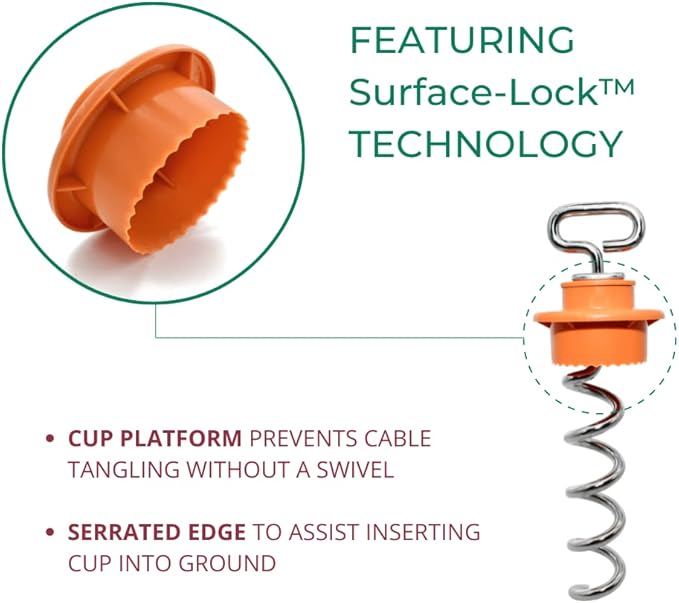 FEATURING
Surface-Lock™
TECHNOLOGY

• CUP PLATFORM PREVENTS CABLE TANGLING WITHOUT A SWIVEL

• SERRATED EDGE TO ASSIST INSERTING CUP INTO GROUND